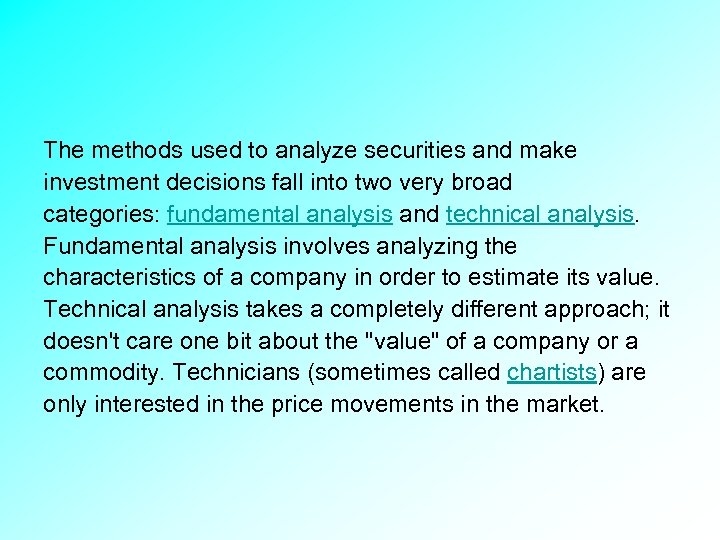 The methods used to analyze securities and make investment decisions fall into two very broad categories: fundamental analysis and technical analysis. Fundamental analysis involves analyzing the characteristics of a company in order to estimate its value. Technical analysis takes a completely different approach; it doesn't care one bit about the "value" of a company or a commodity. Technicians (sometimes called chartists) are only interested in the price movements in the market.